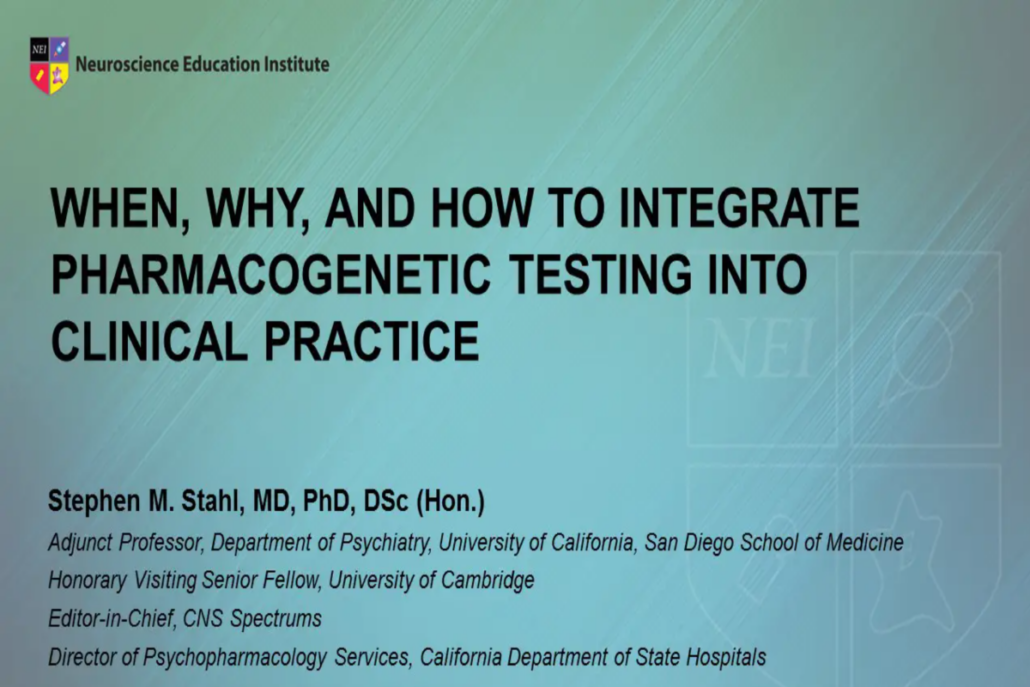 NEI

Neuroscience Education Institute

WHEN, WHY, AND HOW TO INTEGRATE PHARMACOGENETIC TESTING INTO CLINICAL PRACTICE

NEI

Stephen M. Stahl, MD, PhD, DSc (Hon.)

Adjunct Professor, Department of Psychiatry, University of California, San Diego School of Medicine

Honorary Visiting Senior Fellow, University of Cambridge

Editor-in-Chief, CNS Spectrums

Director of Psychopharmacology Services, California Department of State Hospitals